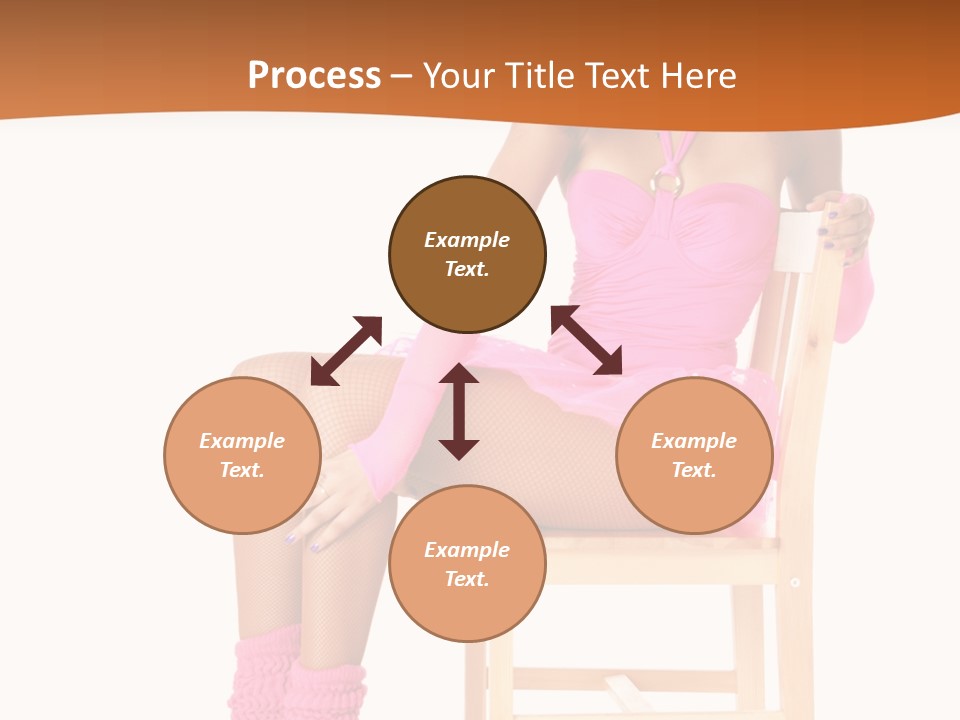 Process – Your Title Text Here

Example Text.

Example Text.

Example Text.

Example Text.